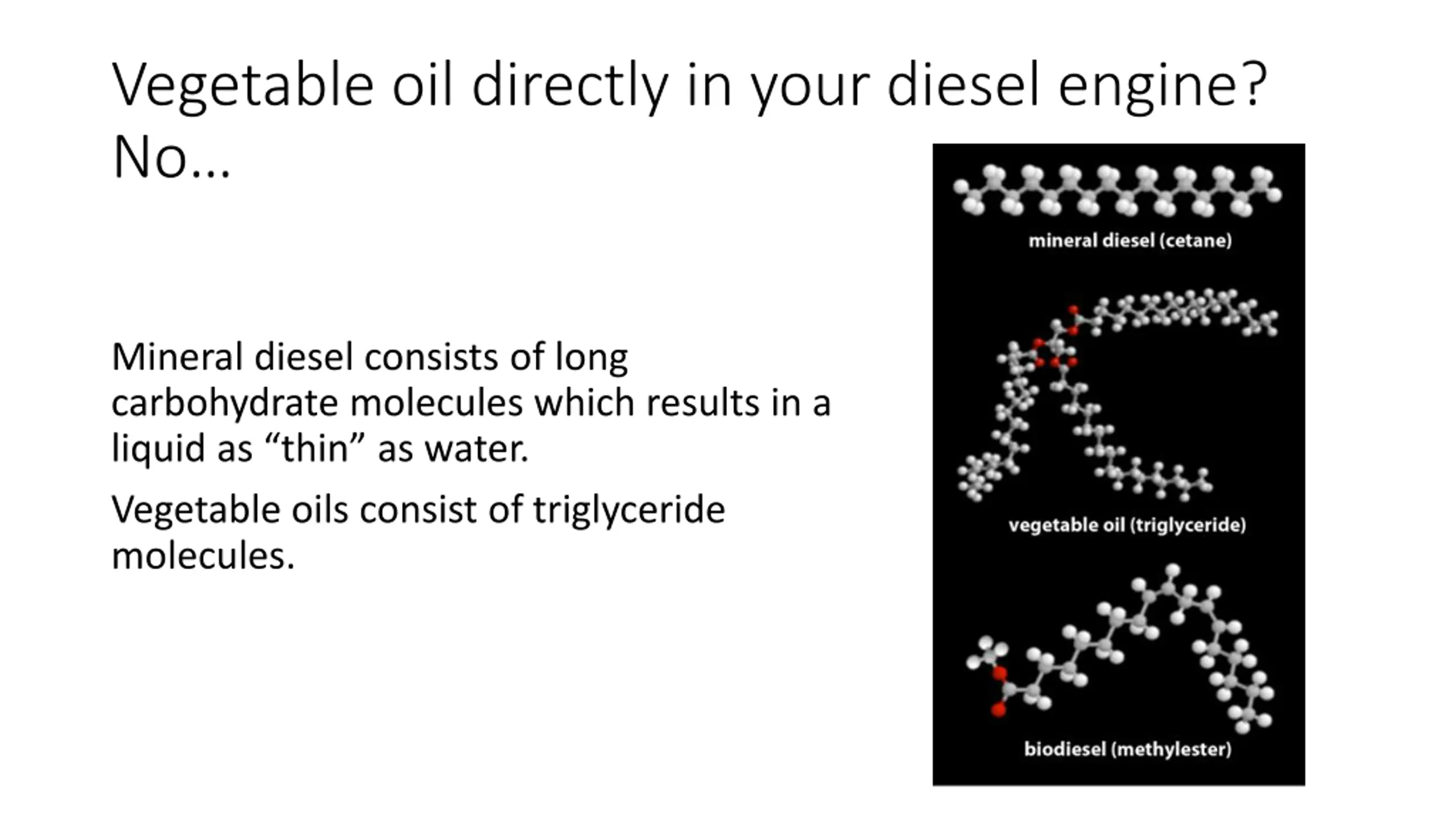 Vegetable oil directly in your diesel engine? No…

Mineral diesel consists of long carbohydrate molecules which results in a liquid as “thin” as water.

Vegetable oils consist of triglyceride molecules.

mineral diesel (cetane)

vegetable oil (triglyceride)

biodiesel (methylester)